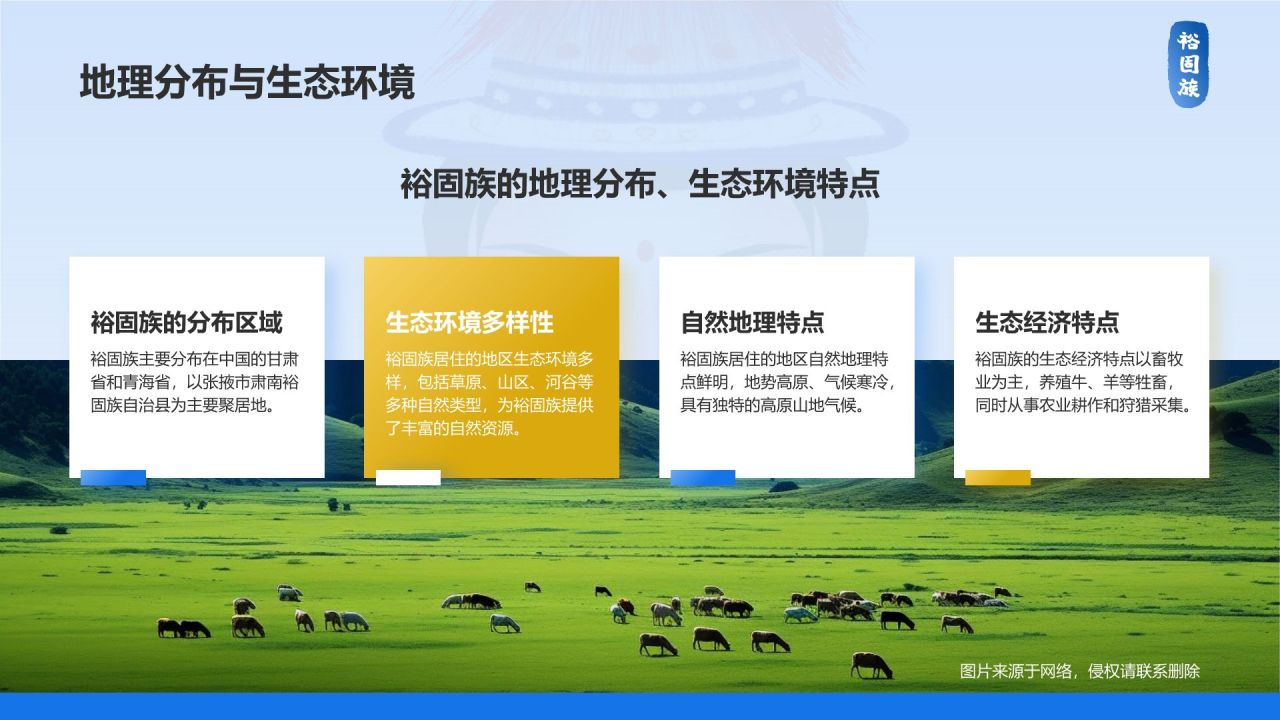 地理分布与生态环境

裕固族

裕固族的地理分布、生态环境特点

裕固族的分布区域

裕固族主要分布在中国的甘肃省和青海省，以张掖市肃南裕固族自治县为主要聚居地。

生态环境多样性

裕固族居住的地区生态环境多样，包括草原、山区、河谷等多种自然类型，为裕固族提供了丰富的自然资源。

自然地理特点

裕固族居住的地区自然地理特点鲜明，地势高原、气候寒冷，具有独特的高原山地气候。

生态经济特点

裕固族的生态经济特点以畜牧业为主，养殖牛、羊等牲畜，同时从事农业耕作和狩猎采集。

图片来源于网络，侵权请联系删除